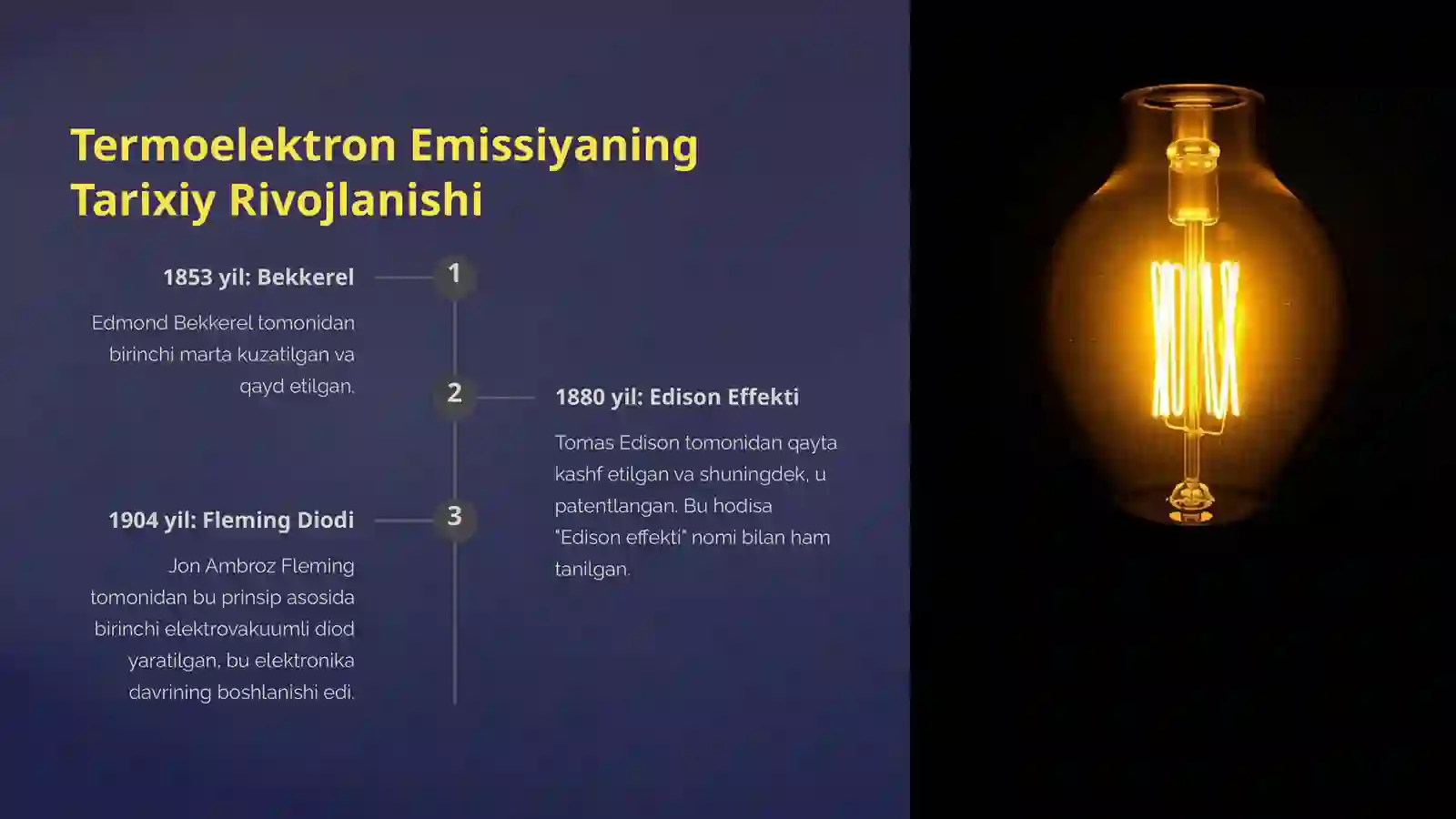 Termoelektron Emissiyaning Tarixiy Rivojlanishi

1853 yil: Bekkerel

1

Edmond Bekkerel tomonidan birinchi marta kuzatilgan va qayd etilgan.

2

1880 yil: Edison Effekti

Tomas Edison tomonidan qayta kashf etilgan va shuningdek, u patentlangan. Bu hodisa "Edison effekti" nomi bilan ham tanilgan.

1904 yil: Fleming Diodi

3

Jon Ambroz Fleming tomonidan bu prinsip asosida birinchi elektrovakuumli diod yaratilgan, bu elektronika davrining boshlanishi edi.